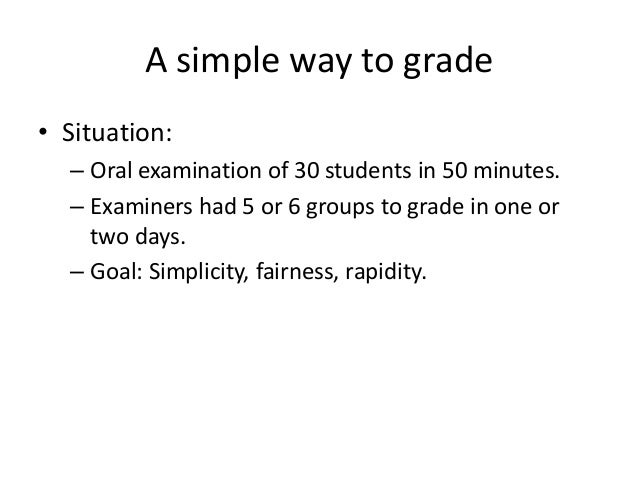 A simple way to grade

• Situation:
– Oral examination of 30 students in 50 minutes.
– Examiners had 5 or 6 groups to grade in one or two days.
– Goal: Simplicity, fairness, rapidity.